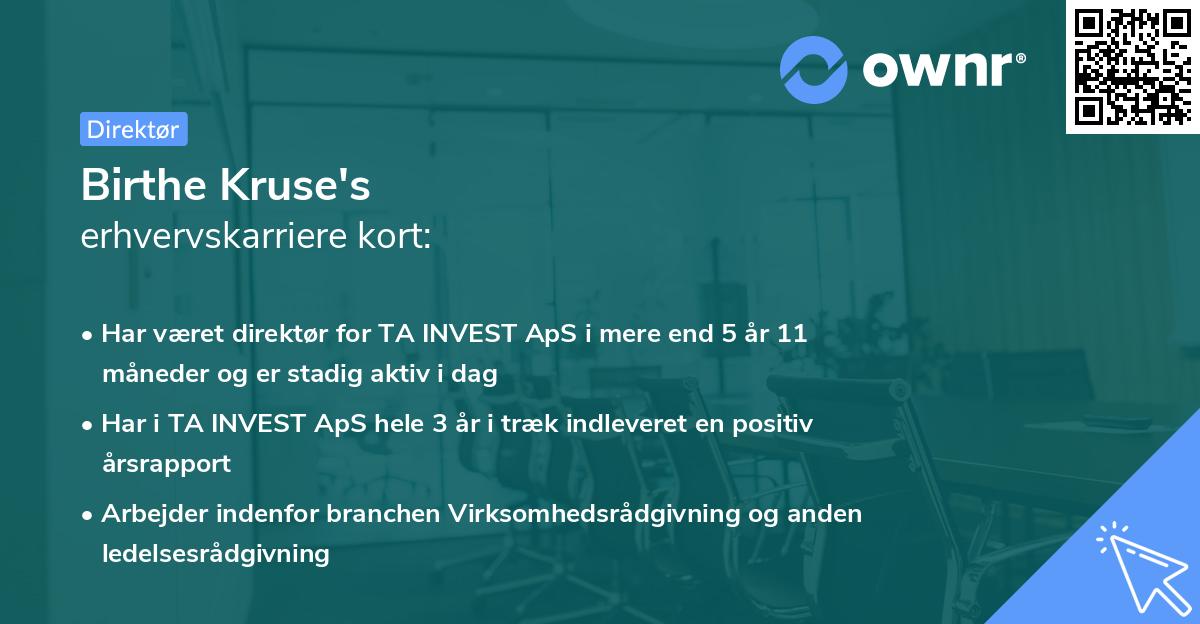 ownr®

Direktør

Birthe Kruse's
erhvervskarriere kort:

• Har været direktør for TA INVEST ApS i mere end 5 år 11 måneder og er stadig aktiv i dag

• Har i TA INVEST ApS hele 3 år i træk indleveret en positiv årsrapport

• Arbejder indenfor branchen Virksomhedsrådgivning og anden ledelsesrådgivning